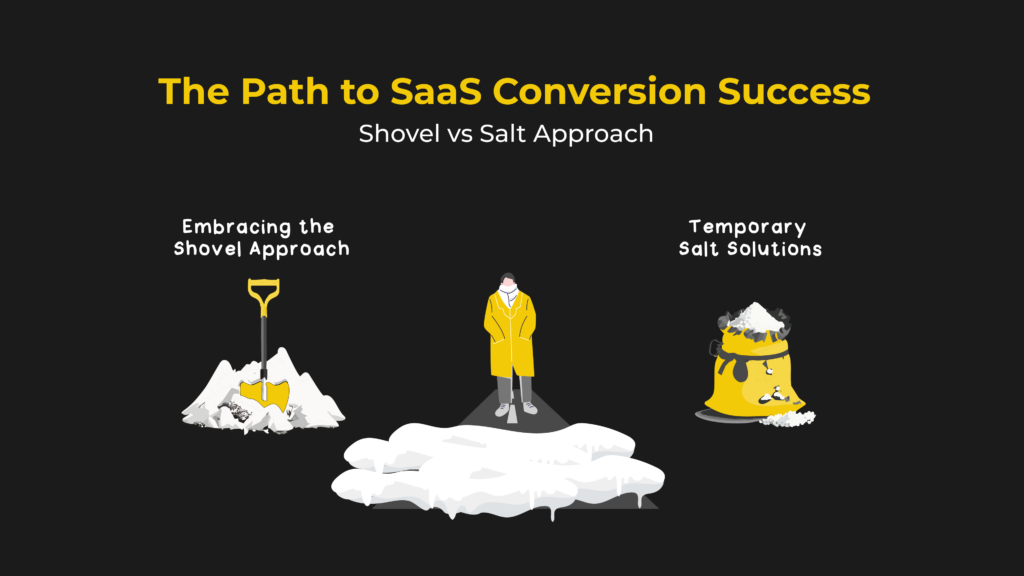 The Path to SaaS Conversion Success

Shovel vs Salt Approach

Embracing the Shovel Approach

Temporary Salt Solutions